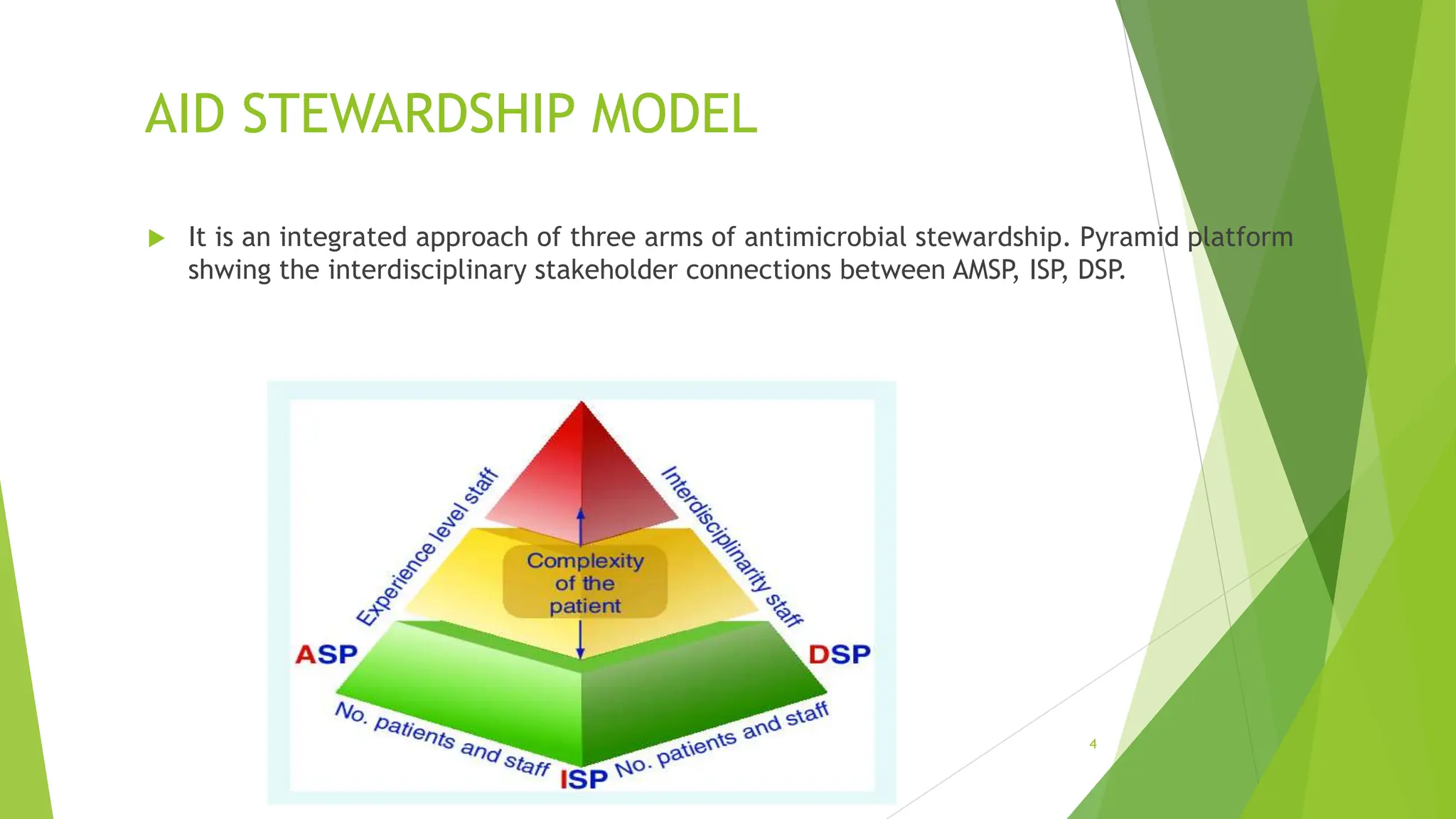 AID STEWARDSHIP MODEL

It is an integrated approach of three arms of antimicrobial stewardship. Pyramid platform shwing the interdisciplinary stakeholder connections between AMSP, ISP, DSP.

Experience level staff

Interdisciplinarity staff

Complexity of the patient

ASP

DSP

No. patients and staff

ISP

No. patients and staff

4